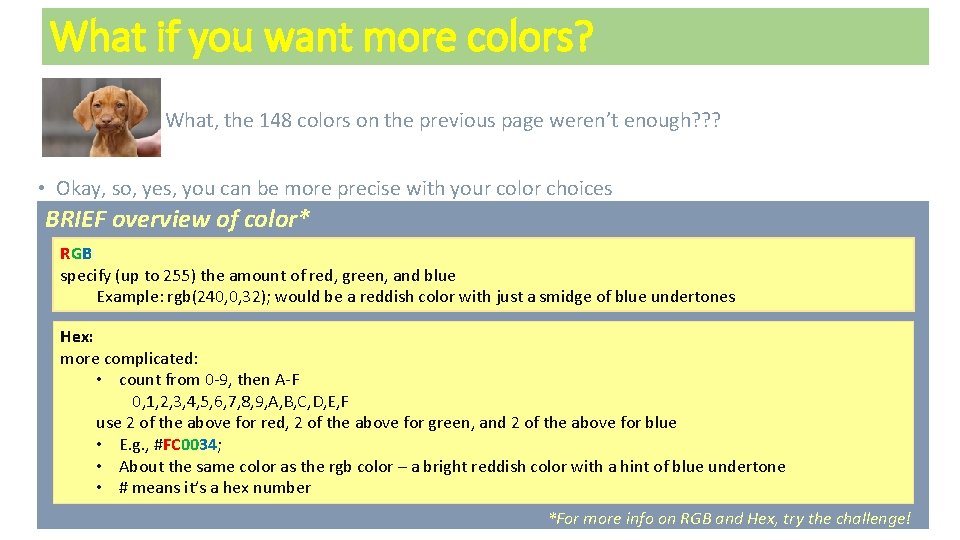 What if you want more colors?

What, the 148 colors on the previous page weren't enough???

• Okay, so, yes, you can be more precise with your color choices

BRIEF overview of color*

RGB
specify (up to 255) the amount of red, green, and blue
Example: rgb(240,0,32); would be a reddish color with just a smidge of blue undertones

Hex:
more complicated:
• count from 0-9, then A-F
0,1,2,3,4,5,6,7,8,9,A,B,C,D,E,F
use 2 of the above for red, 2 of the above for green, and 2 of the above for blue
• E.g., #FC0034;
• About the same color as the rgb color – a bright reddish color with a hint of blue undertone
• # means it's a hex number

*For more info on RGB and Hex, try the challenge!